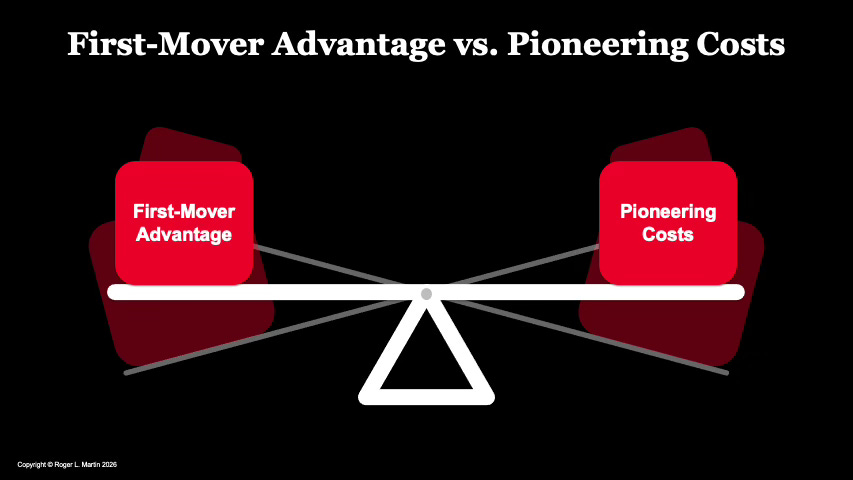 First-Mover Advantage vs. Pioneering Costs

First-Mover Advantage

Pioneering Costs

Copyright © Roger L. Martin 2026